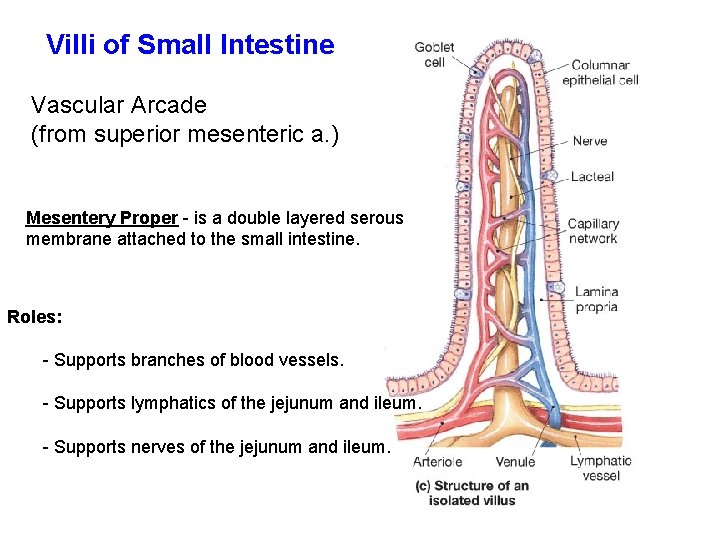 Villi of Small Intestine

Vascular Arcade
(from superior mesenteric a.)

Mesentery Proper - is a double layered serous membrane attached to the small intestine.

Roles:

- Supports branches of blood vessels.

- Supports lymphatics of the jejunum and ileum.

- Supports nerves of the jejunum and ileum.

Goblet cell

Columnar epithelial cell

Nerve

Lacteal

Capillary network

Lamina propria

Arteriole

Venule

Lymphatic vessel

(c) Structure of an isolated villus